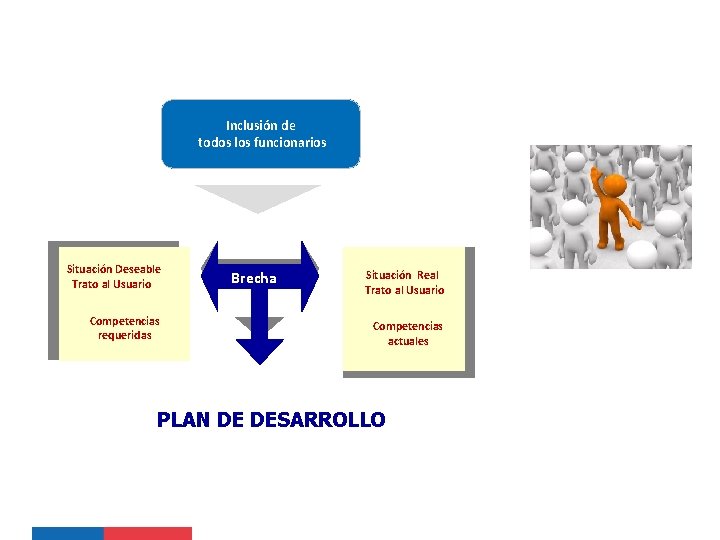 Inclusión de
todos los funcionarios

Situación Deseable
Trato al Usuario

Competencias
requeridas

Brecha

Situación Real
Trato al Usuario

Competencias
actuales

PLAN DE DESARROLLO